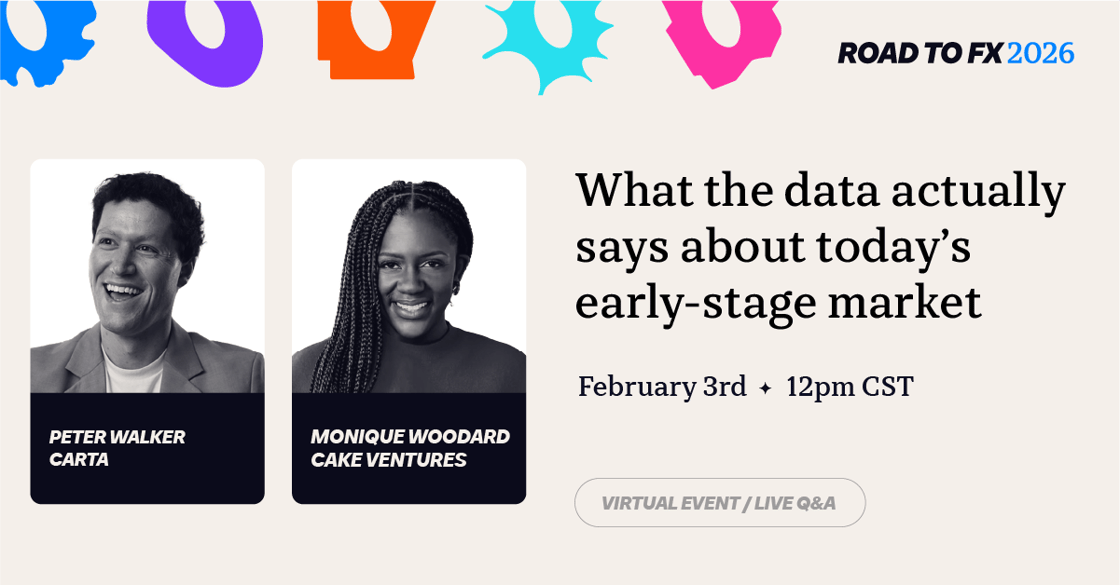 ROAD TO FX 2026

PETER WALKER
CARTA

MONIQUE WOODARD
CAKE VENTURES

What the data actually says about today's early-stage market

February 3rd ✦ 12pm CST

VIRTUAL EVENT / LIVE Q&A